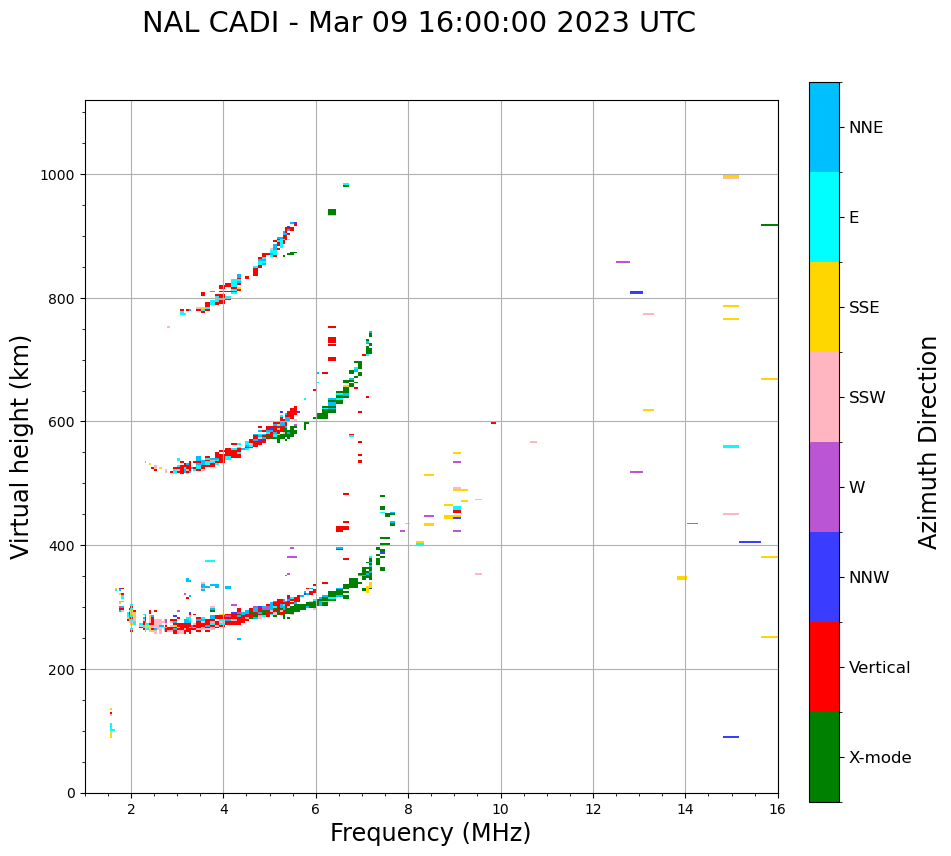 NAL CADI - Mar 09 16:00:00 2023 UTC

Virtual height (km)

1000
800
600
400
200
0

2
4
6
8
10
12
14
16

Frequency (MHz)

NNE
E
SSE
SSW
W
NNW
Vertical
X-mode

Azimuth Direction